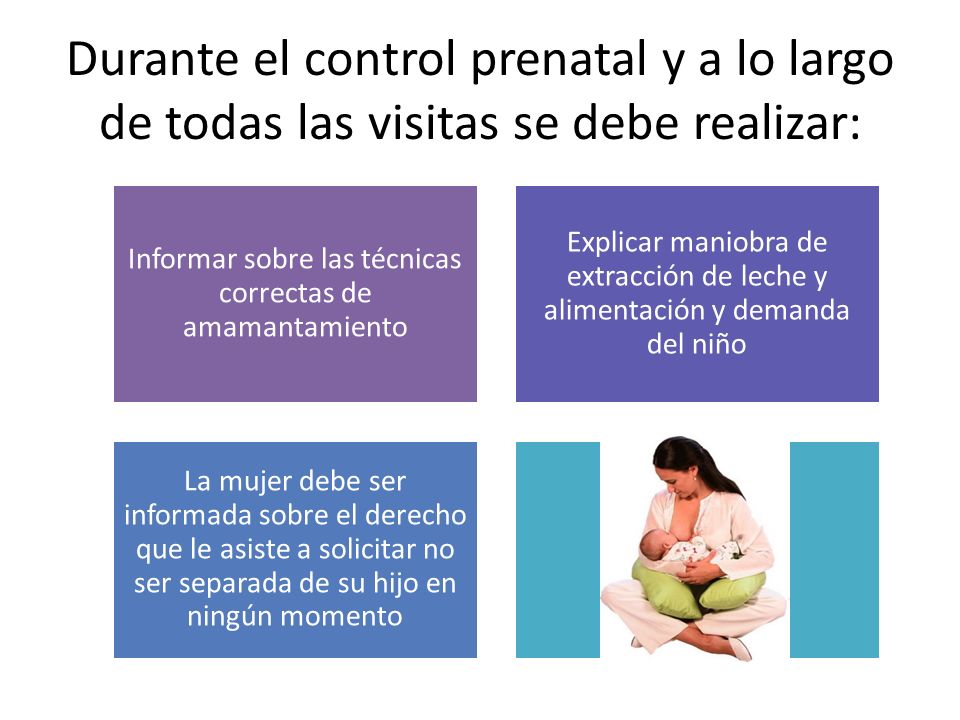 Durante el control prenatal y a lo largo de todas las visitas se debe realizar:

Informar sobre las técnicas correctas de amamantamiento

Explicar maniobra de extracción de leche y alimentación y demanda del niño

La mujer debe ser informada sobre el derecho que le asiste a solicitar no ser separada de su hijo en ningún momento